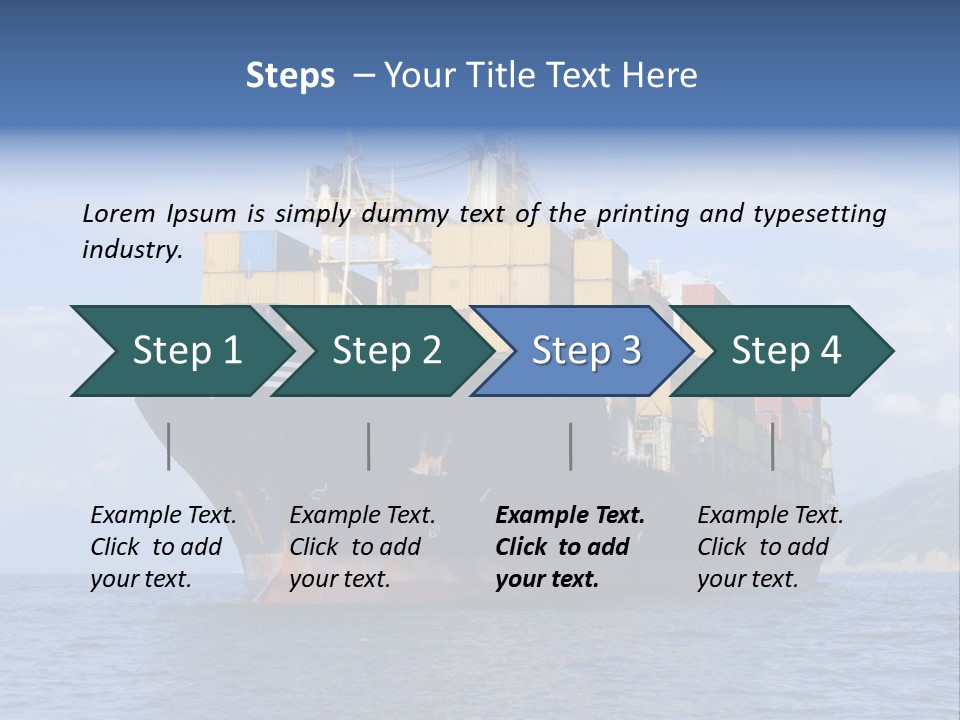 Steps – Your Title Text Here

Lorem Ipsum is simply dummy text of the printing and typesetting industry.

Step 1

Step 2

Step 3

Step 4

Example Text. Click to add your text.

Example Text. Click to add your text.

Example Text. Click to add your text.

Example Text. Click to add your text.